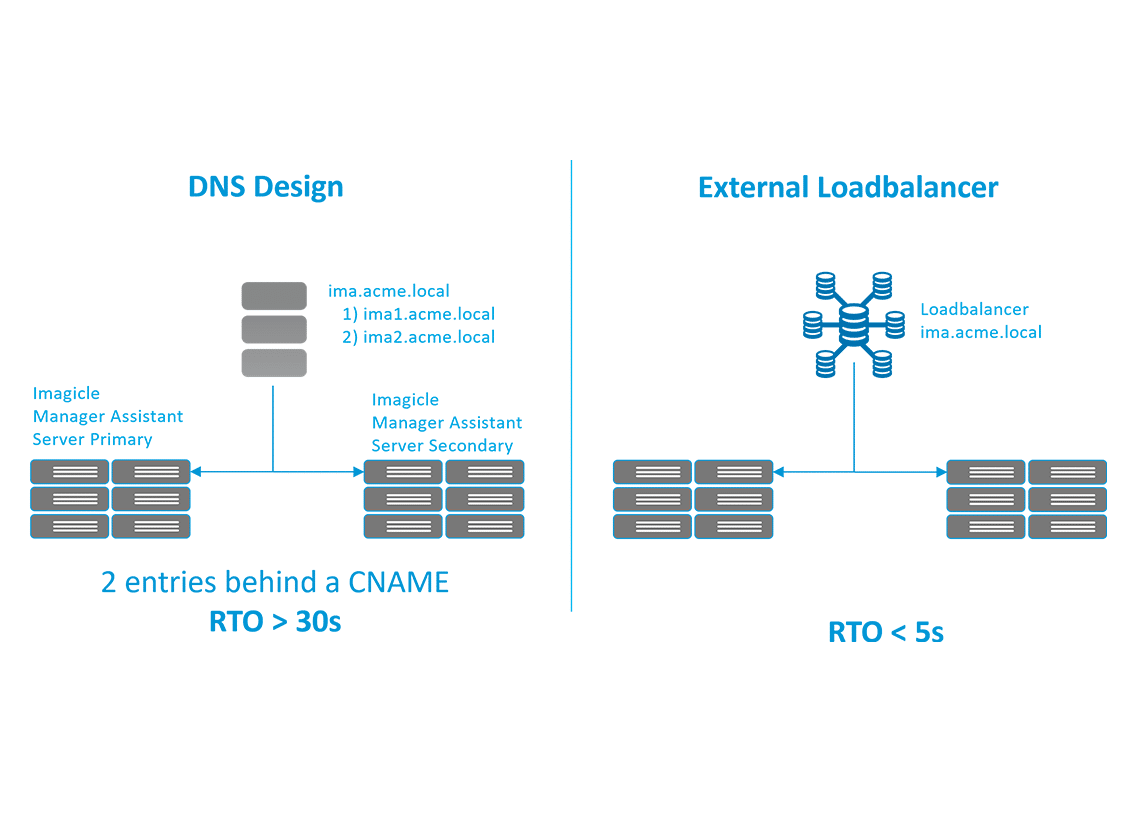 DNS Design

ima.acme.local
1) ima1.acme.local
2) ima2.acme.local

Imagicle
Manager Assistant
Server Primary

Imagicle
Manager Assistant
Server Secondary

2 entries behind a CNAME
RTO > 30s

External Loadbalancer

Loadbalancer
ima.acme.local

RTO < 5s